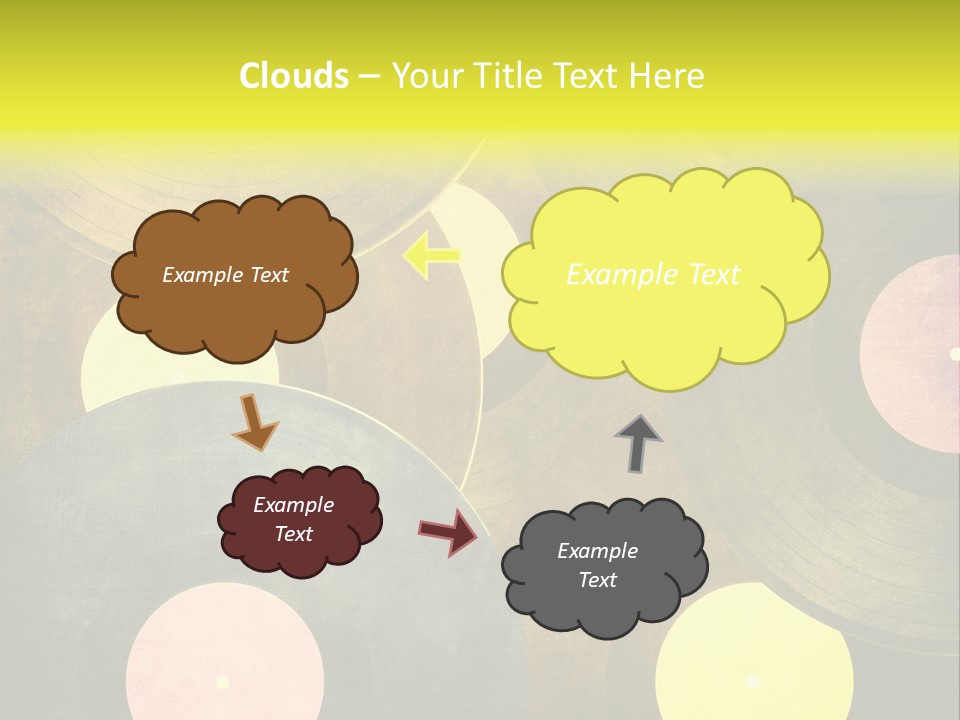 Clouds – Your Title Text Here

Example Text

Example Text

Example Text

Example Text